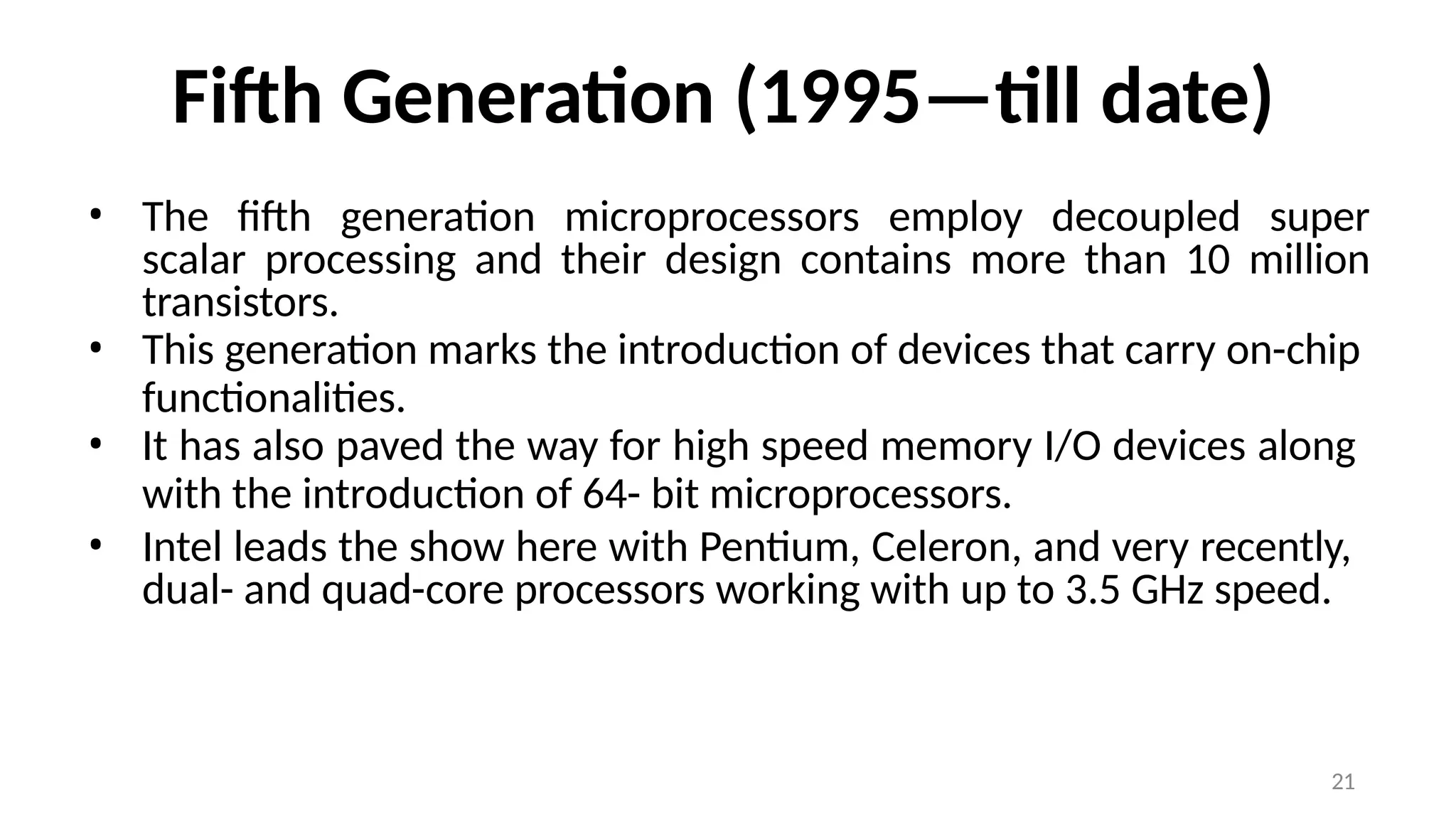 Fifth Generation (1995—till date)

• The fifth generation microprocessors employ decoupled super scalar processing and their design contains more than 10 million transistors.
• This generation marks the introduction of devices that carry on-chip functionalities.
• It has also paved the way for high speed memory I/O devices along with the introduction of 64- bit microprocessors.
• Intel leads the show here with Pentium, Celeron, and very recently, dual- and quad-core processors working with up to 3.5 GHz speed.

21